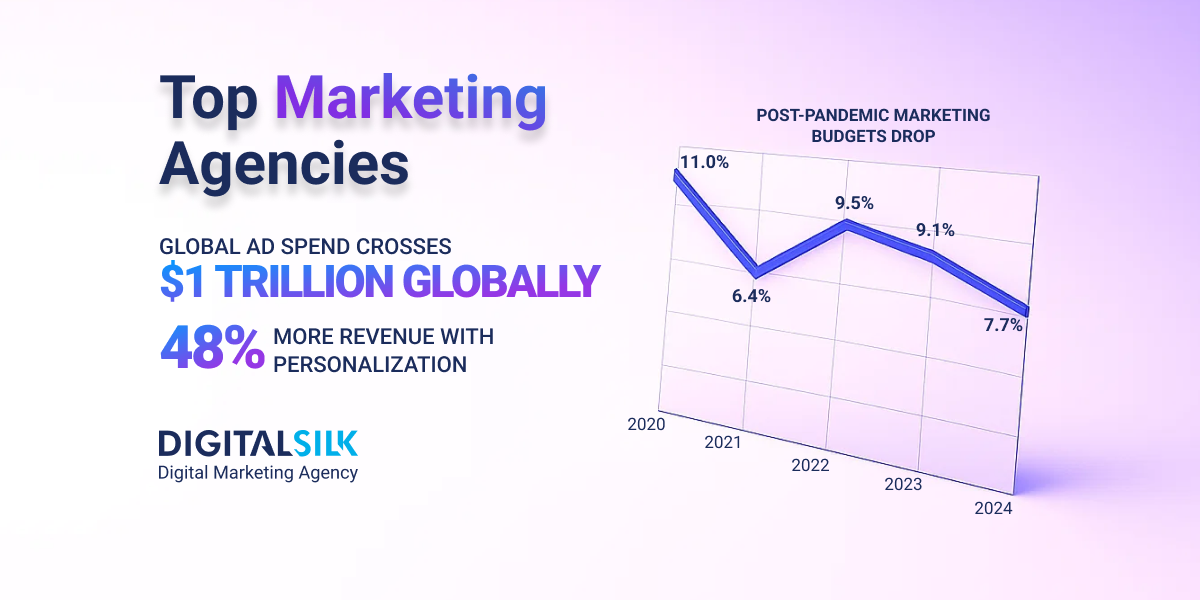 Top Marketing Agencies

GLOBAL AD SPEND CROSSES
$1 TRILLION GLOBALLY

48% MORE REVENUE WITH PERSONALIZATION

DIGITALSILK
Digital Marketing Agency

POST-PANDEMIC MARKETING BUDGETS DROP

11.0%
6.4%
9.5%
9.1%
7.7%

2020
2021
2022
2023
2024